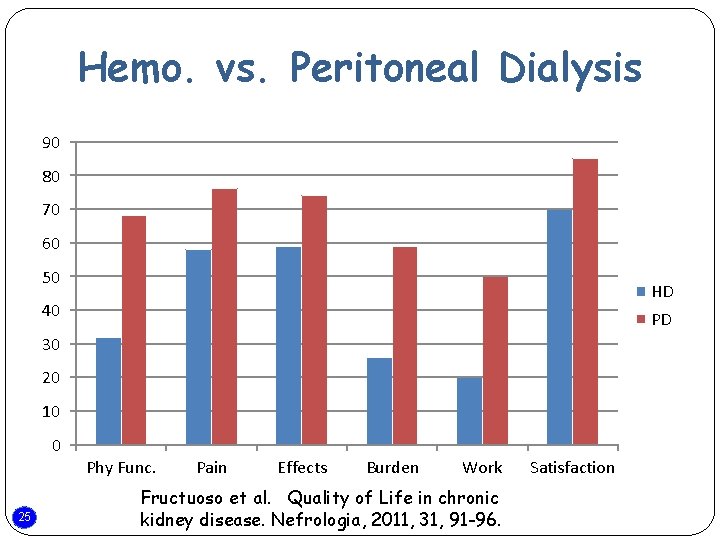 Hemo. vs. Peritoneal Dialysis

90
80
70
60
50
40
30
20
10
0

Phy Func.
Pain
Effects
Burden
Work
Satisfaction

HD
PD

Fructuoso et al. Quality of Life in chronic kidney disease. Nefrologia, 2011, 31, 91-96.

25